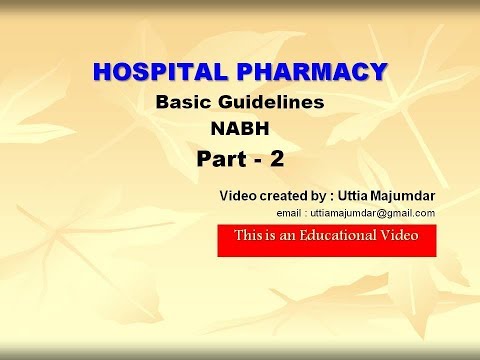 HOSPITAL PHARMACY

Basic Guidelines

NABH

Part - 2

Video created by : Uttia Majumdar

email : uttiamajumdar@gmail.com

This is an Educational Video